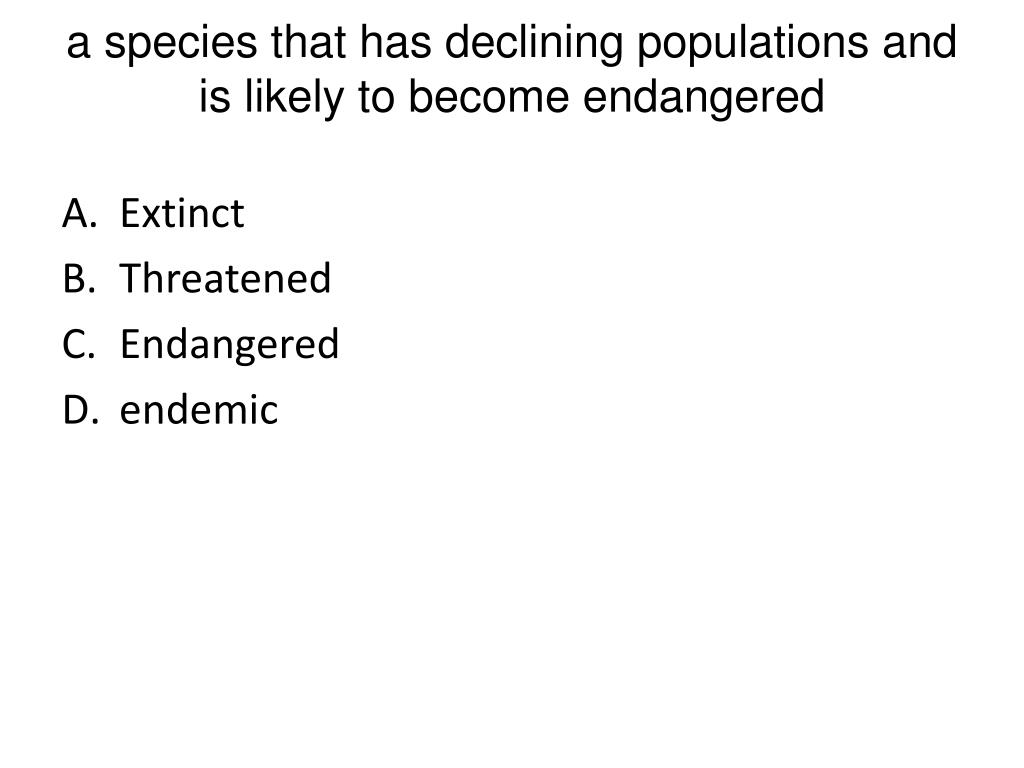 a species that has declining populations and is likely to become endangered

A. Extinct
B. Threatened
C. Endangered
D. endemic